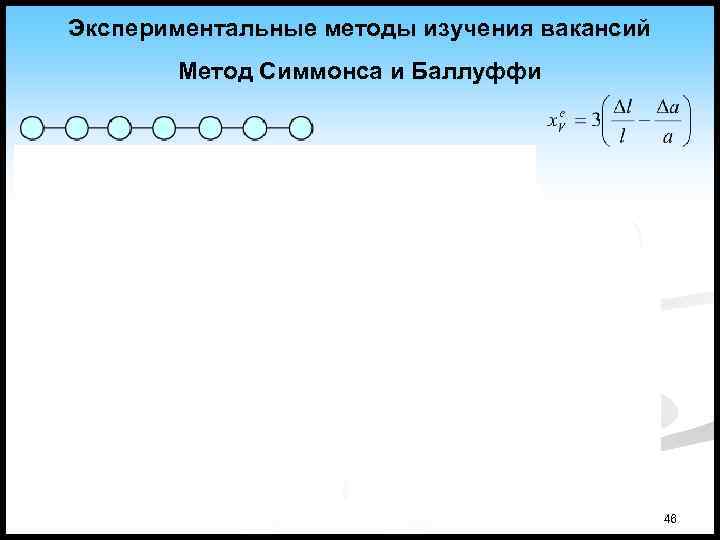 Экспериментальные методы изучения вакансий

Метод Симмонса и Баллуффи

$x_V^e = 3\left(\frac{\Delta l}{l} - \frac{\Delta a}{a}\right)$

46